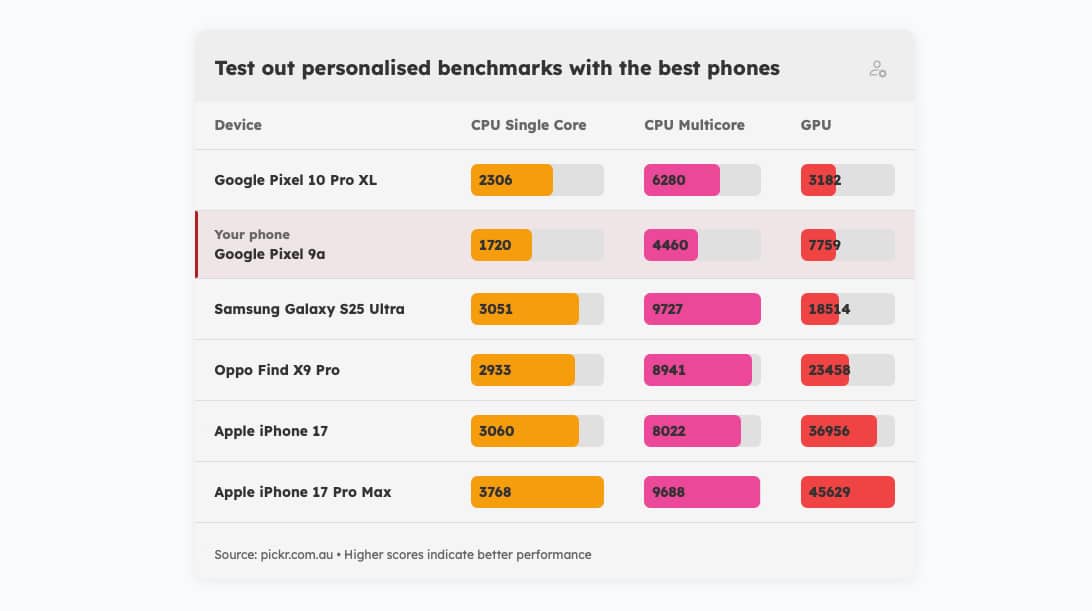 Test out personalised benchmarks with the best phones

| Device | CPU Single Core | CPU Multicore | GPU |
|---|---|---|---|
| Google Pixel 10 Pro XL | 2306 | 6280 | 3182 |
| Your phone Google Pixel 9a | 1720 | 4460 | 7759 |
| Samsung Galaxy S25 Ultra | 3051 | 9727 | 18514 |
| Oppo Find X9 Pro | 2933 | 8941 | 23458 |
| Apple iPhone 17 | 3060 | 8022 | 36956 |
| Apple iPhone 17 Pro Max | 3768 | 9688 | 45629 |

Source: pickr.com.au • Higher scores indicate better performance